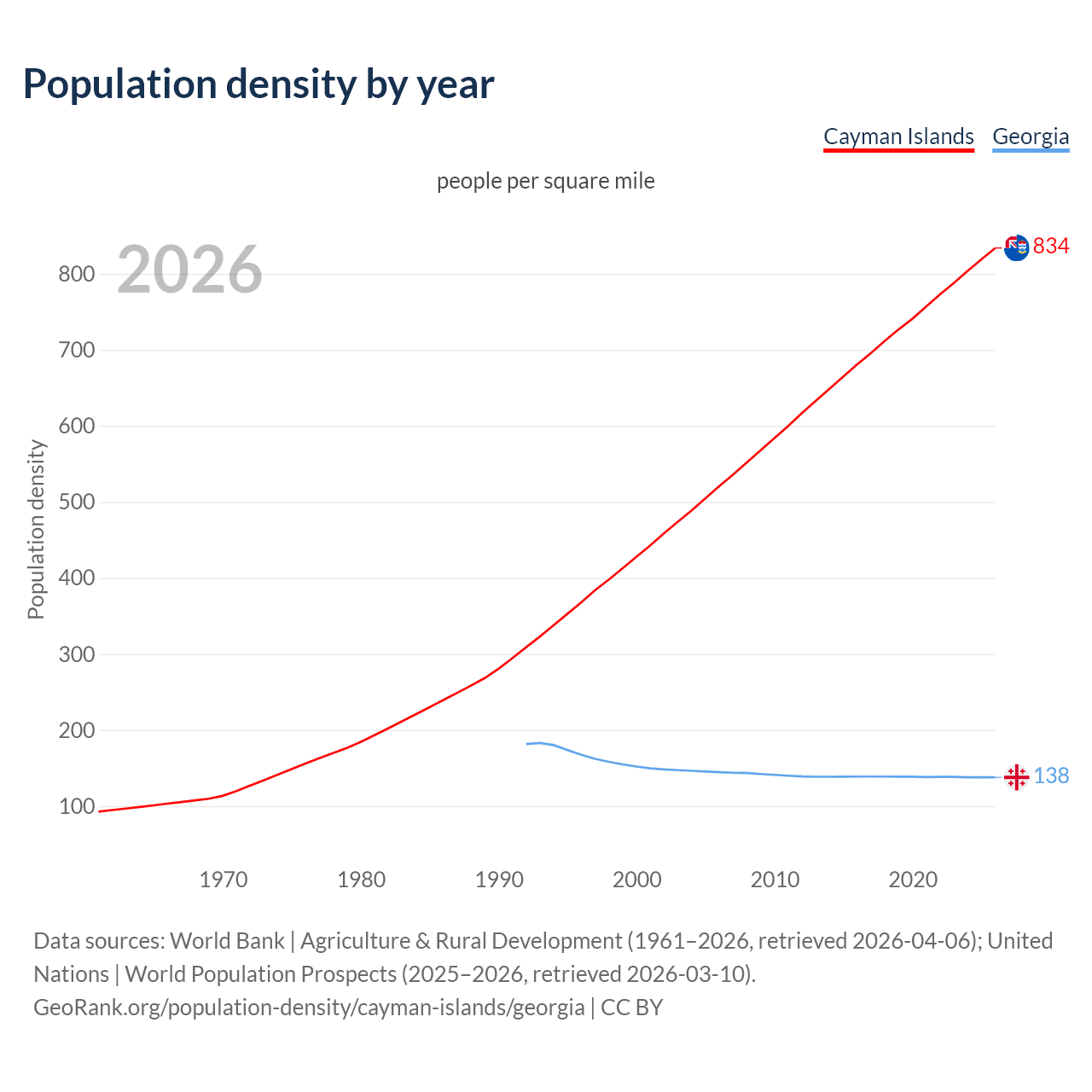 Population density by year

Cayman Islands Georgia

people per square mile

2026

Population density

800
700
600
500
400
300
200
100

834
138

1970
1980
1990
2000
2010
2020

Data sources: World Bank | Agriculture & Rural Development (1961–2026, retrieved 2026-04-06); United Nations | World Population Prospects (2025–2026, retrieved 2026-03-10).
GeoRank.org/population-density/cayman-islands/georgia | CC BY